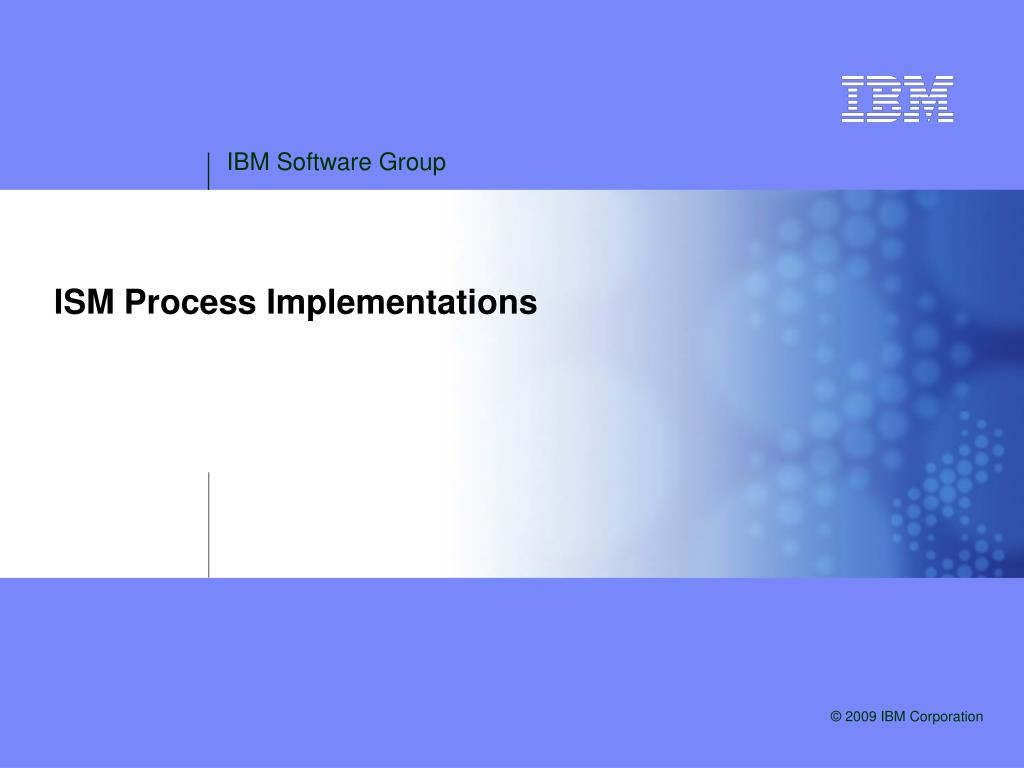 IBM

IBM Software Group

ISM Process Implementations

© 2009 IBM Corporation